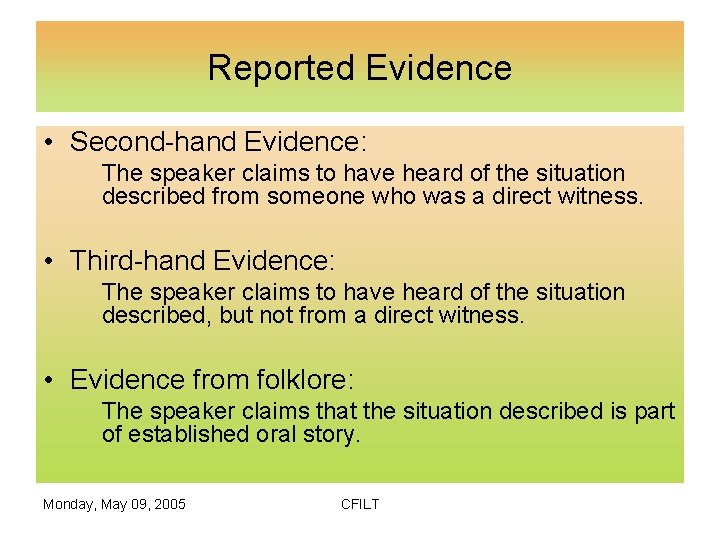 Reported Evidence

• Second-hand Evidence:

The speaker claims to have heard of the situation described from someone who was a direct witness.

• Third-hand Evidence:

The speaker claims to have heard of the situation described, but not from a direct witness.

• Evidence from folklore:

The speaker claims that the situation described is part of established oral story.

Monday, May 09, 2005 CFILT